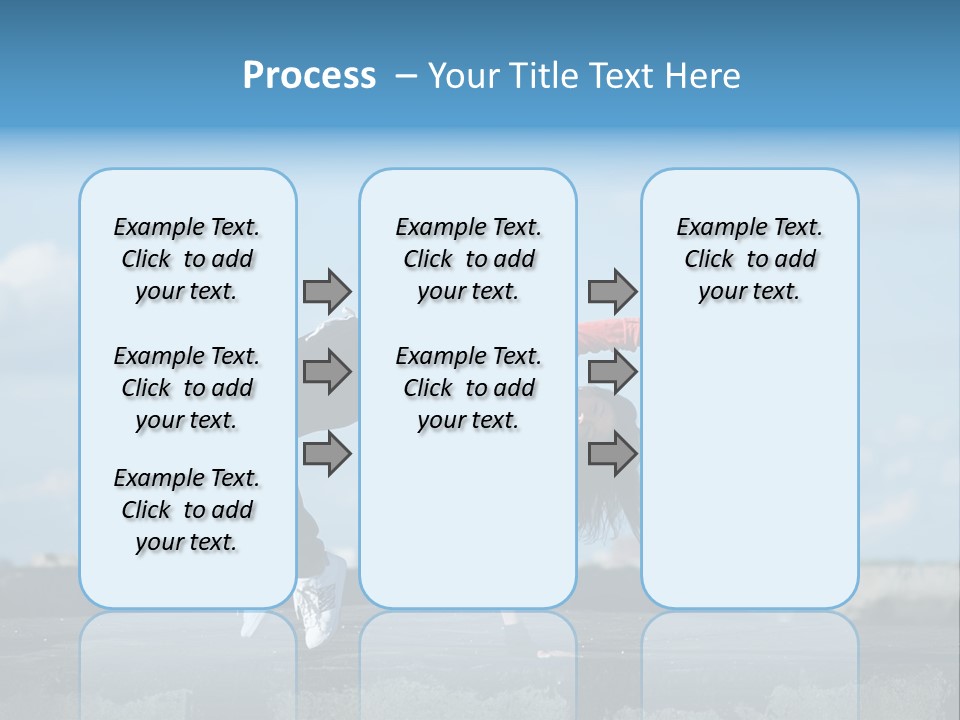 Process – Your Title Text Here

Example Text. Click to add your text.

Example Text. Click to add your text.

Example Text. Click to add your text.

Example Text. Click to add your text.

Example Text. Click to add your text.

Example Text. Click to add your text.